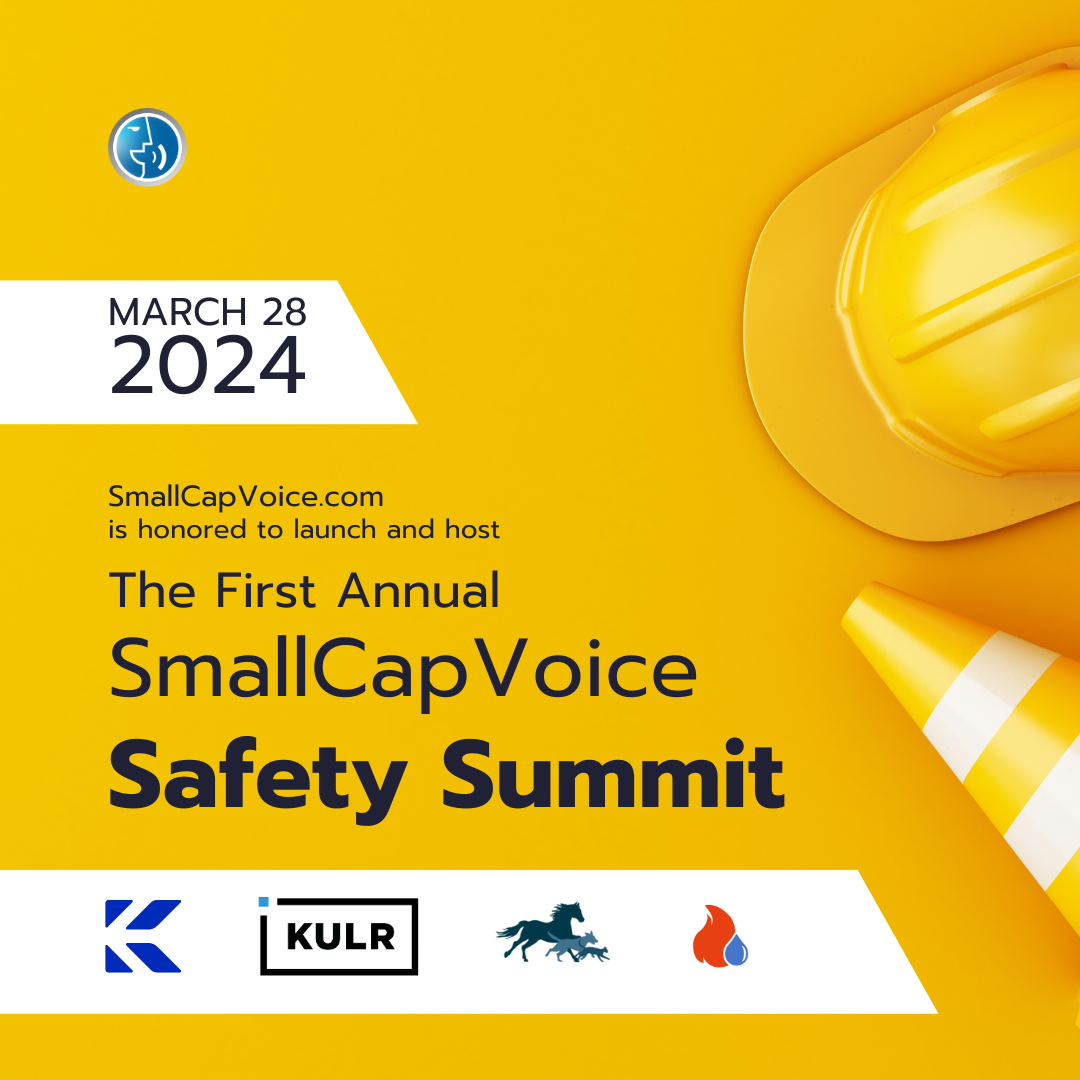 MARCH 28
2024

SmallCapVoice.com
is honored to launch and host

The First Annual
SmallCapVoice
Safety Summit

KULR